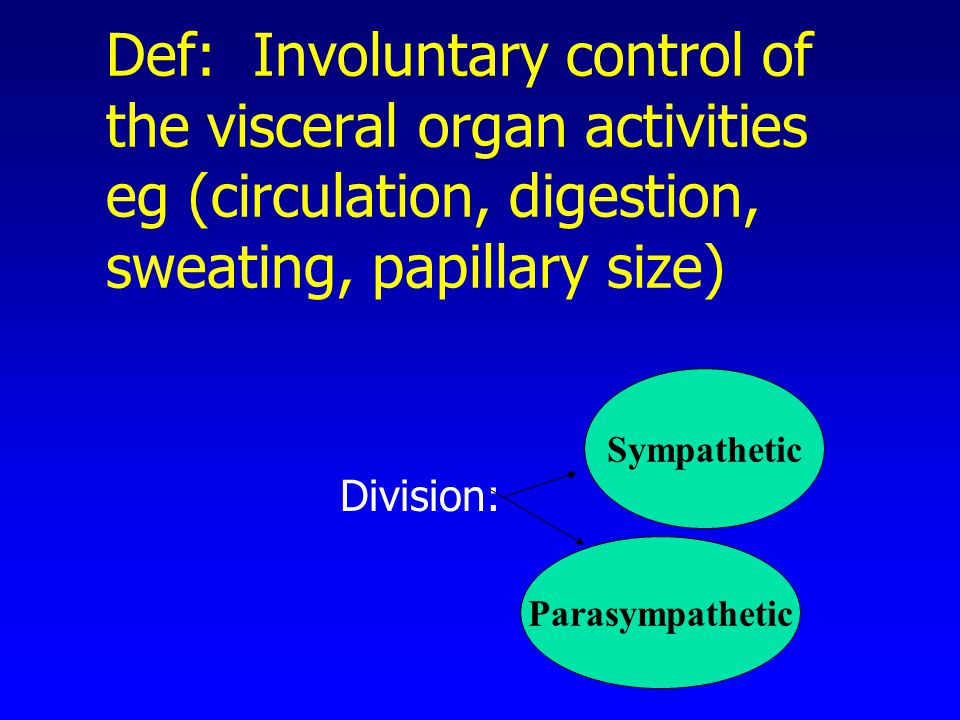 Def: Involuntary control of the visceral organ activities eg (circulation, digestion, sweating, papillary size)

Division:

Sympathetic

Parasympathetic